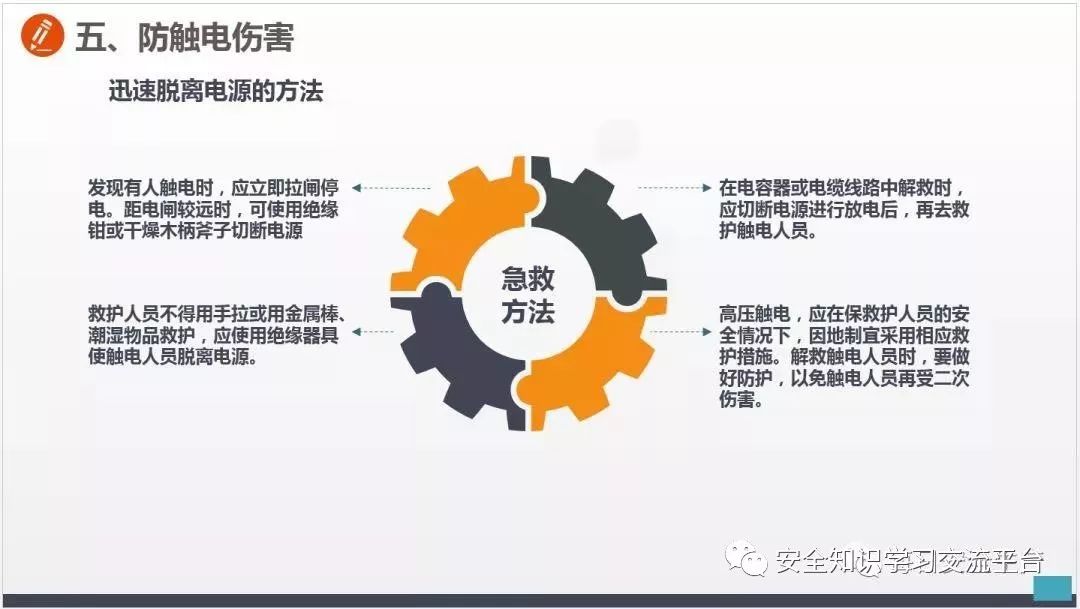 五、防触电伤害

迅速脱离电源的方法

发现有人触电时，应立即拉闸停电。距电闸较远时，可使用绝缘钳或干燥木柄斧子切断电源

救护人员不得用手拉或用金属棒、潮湿物品救护，应使用绝缘器具使触电人员脱离电源。

急救方法

在电容器或电缆线路中解救时，应切断电源进行放电后，再去救护触电人员。

高压触电，应在保救护人员的安全情况下，因地制宜采用相应救护措施。解救触电人员时，要做好防护，以免触电人员再受二次伤害。

安全知识学习交流平台